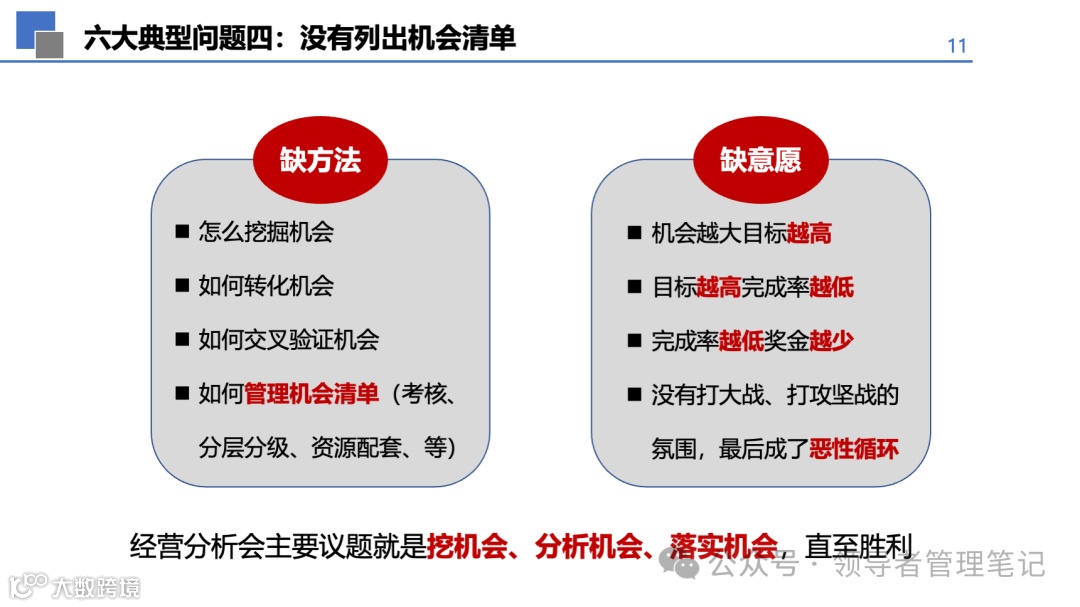 六大典型问题四：没有列出机会清单

11

缺方法

■ 怎么挖掘机会

■ 如何转化机会

■ 如何交叉验证机会

■ 如何管理机会清单（考核、分层分级、资源配套、等）

缺意愿

■ 机会越大目标越高

■ 目标越高完成率越低

■ 完成率越低奖金越少

■ 没有打大战、打攻坚战的氛围，最后成了恶性循环

经营分析会主要议题就是挖机会、分析机会、落实机会，直至胜利

大数跨境

公众号 · 领导者管理笔记